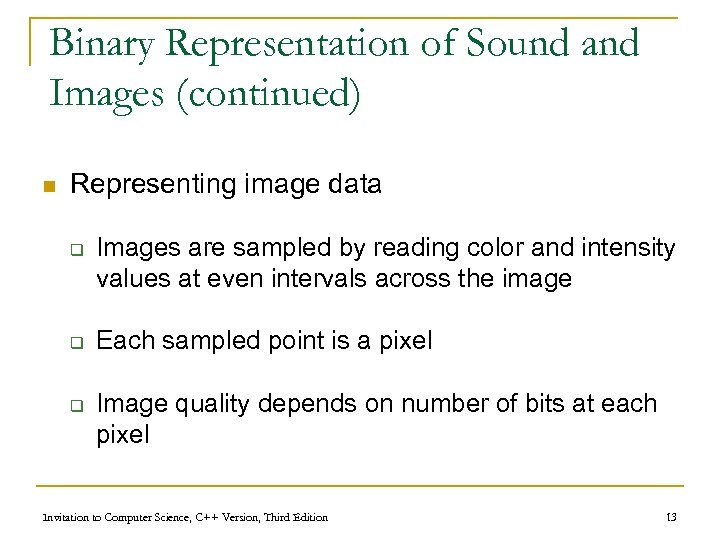 Binary Representation of Sound and Images (continued)

Representing image data

Images are sampled by reading color and intensity values at even intervals across the image

Each sampled point is a pixel

Image quality depends on number of bits at each pixel

Invitation to Computer Science, C++ Version, Third Edition

13